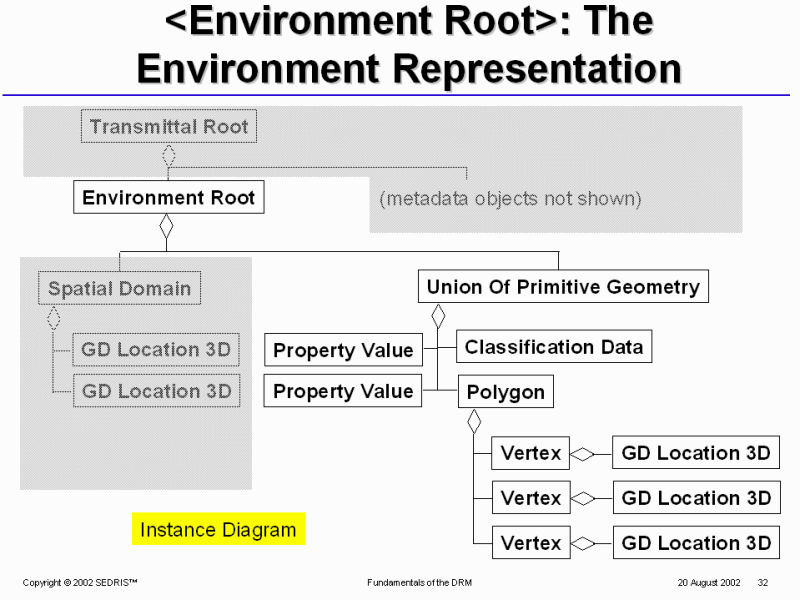 <Environment Root>: The Environment Representation

Transmittal Root

Environment Root

(metadata objects not shown)

Spatial Domain

GD Location 3D

GD Location 3D

Union Of Primitive Geometry

Property Value

Classification Data

Property Value

Polygon

Vertex

GD Location 3D

Vertex

GD Location 3D

Vertex

GD Location 3D

Instance Diagram

Copyright © 2002 SEDRIS™

Fundamentals of the DRM

20 August 2002

32